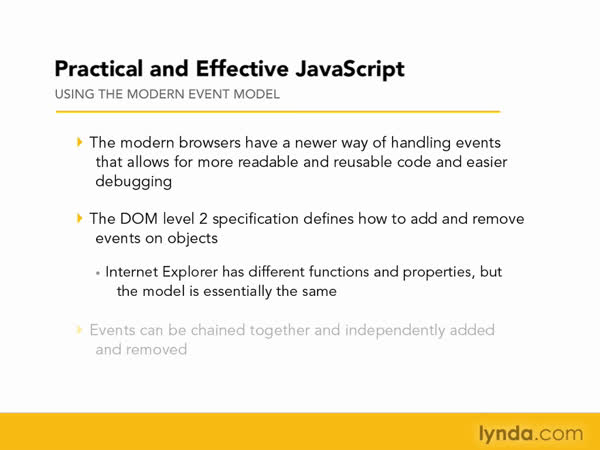 Practical and Effective JavaScript

USING THE MODERN EVENT MODEL

The modern browsers have a newer way of handling events that allows for more readable and reusable code and easier debugging

The DOM level 2 specification defines how to add and remove events on objects

Internet Explorer has different functions and properties, but the model is essentially the same

Events can be chained together and independently added and removed

lynda.com